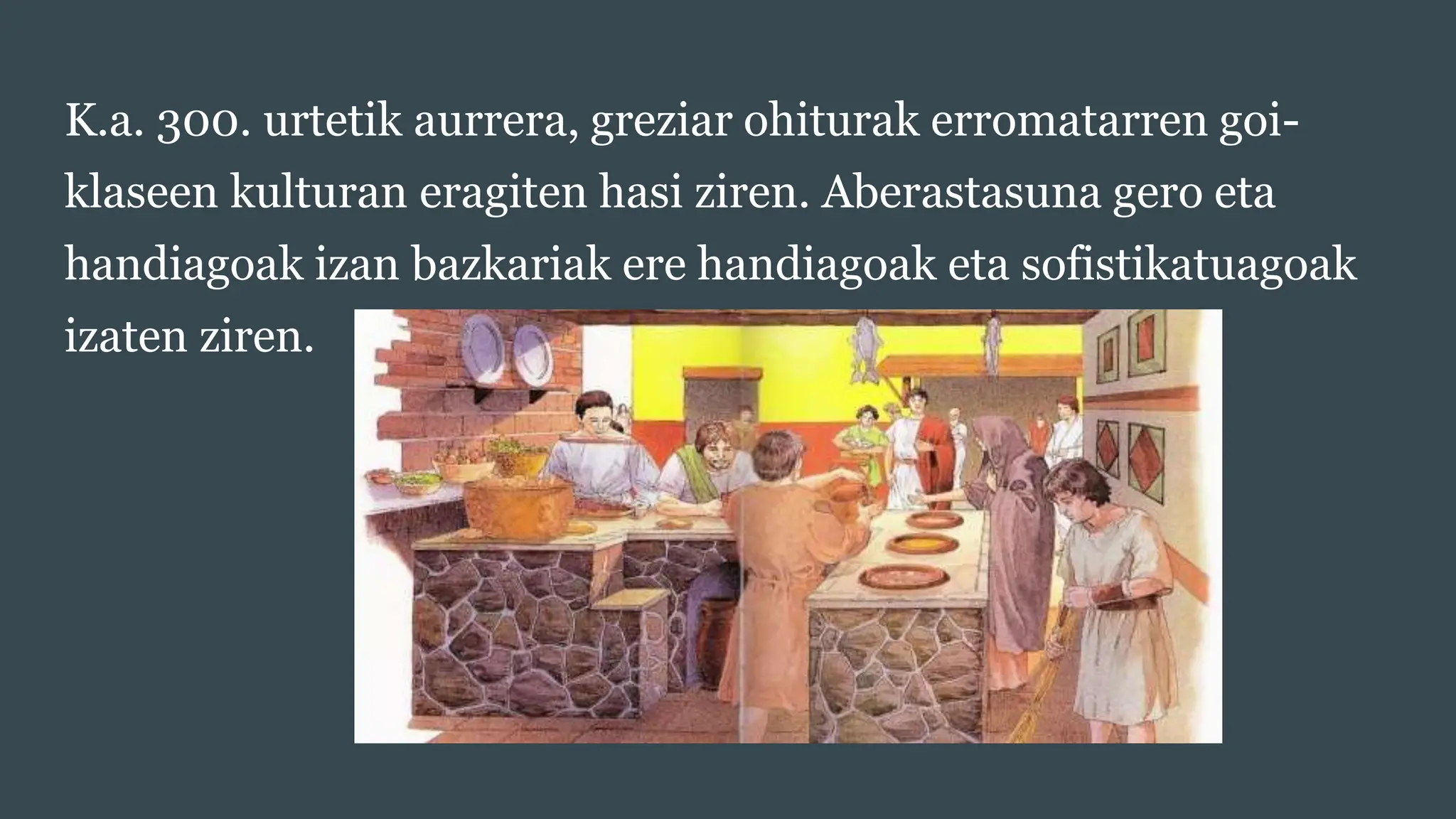 K.a. 300. urtetik aurrera, greziar ohiturak erromatarren goi-klaseen kulturan eragiten hasi ziren. Aberastasuna gero eta handiagoak izan bazkariak ere handiagoak eta sofistikatuagoak izaten ziren.